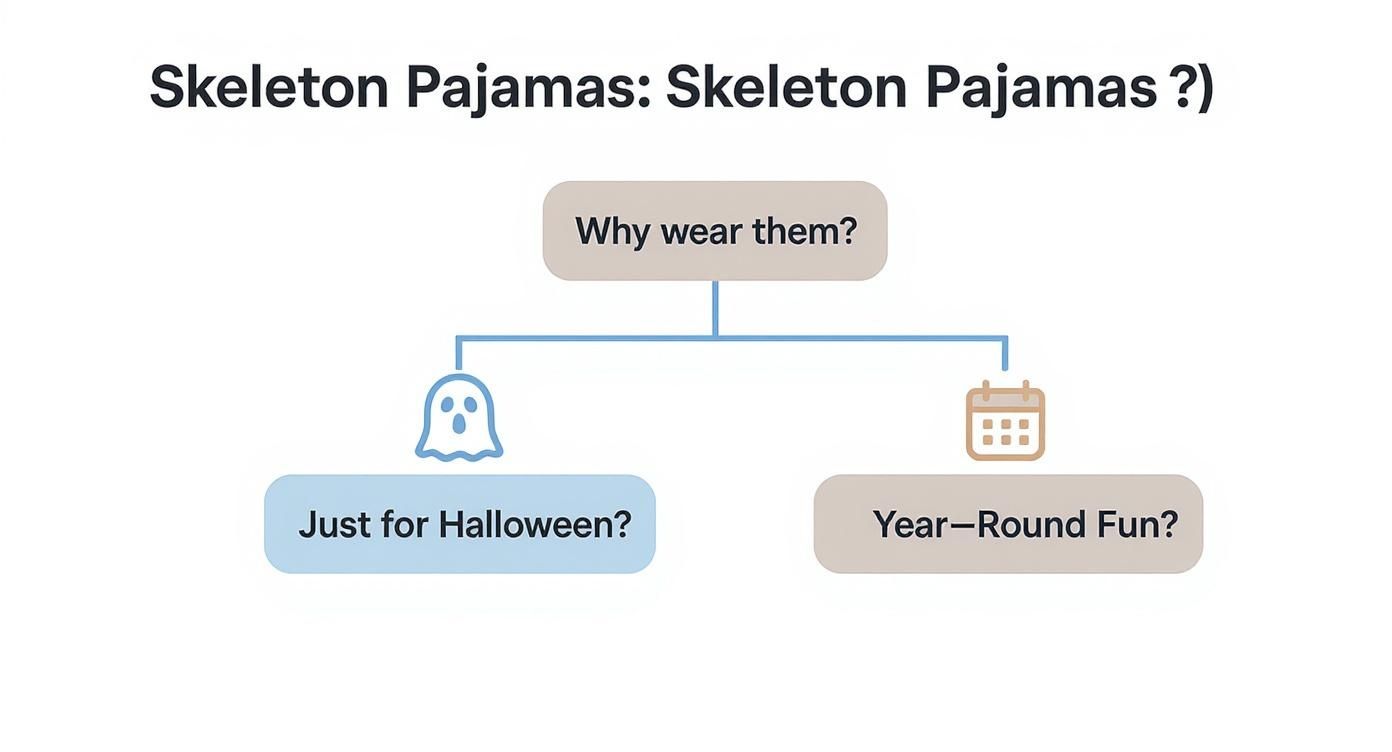 Skeleton Pajamas: Skeleton Pajamas ?)

Why wear them?

Just for Halloween?

Year—Round Fun?